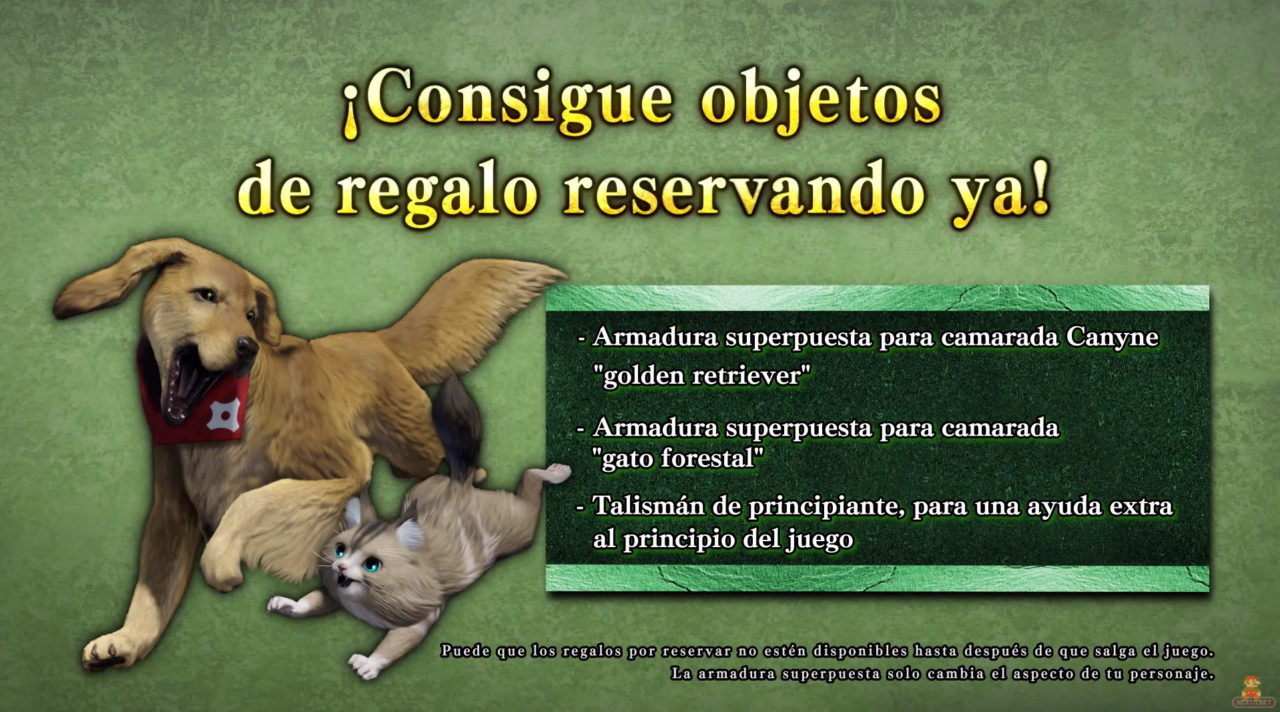 ¡Consigue objetos de regalo reservando ya!

- Armadura superpuesta para camarada Canyne "golden retriever"

- Armadura superpuesta para camarada "gato forestal"

- Talismán de principiante, para una ayuda extra al principio del juego

Puede que los regalos por reservar no estén disponibles hasta después de que salga el juego.
La armadura superpuesta solo cambia el aspecto de tu personaje.